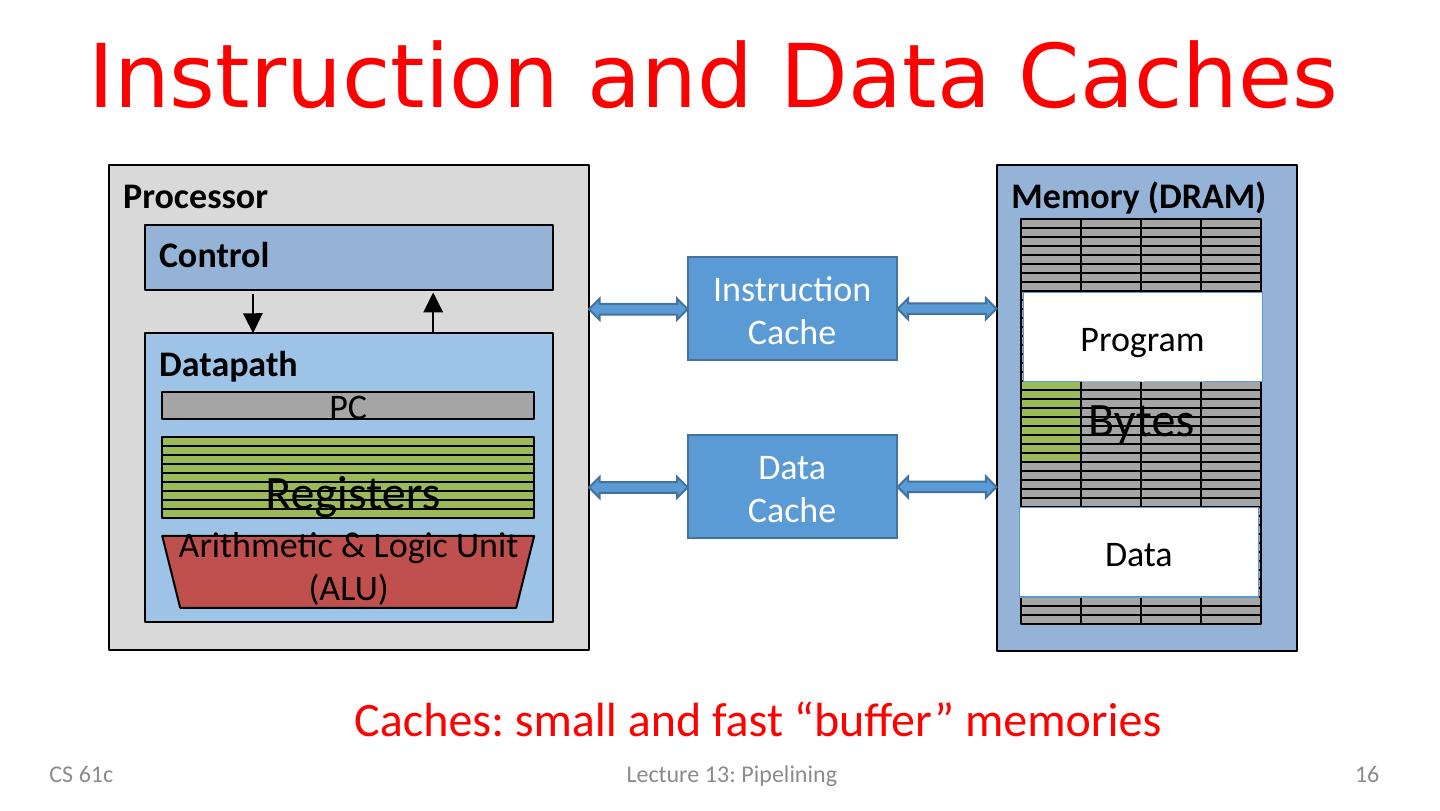 Instruction and Data Caches

Processor

Control

Datapath

PC

Registers

Arithmetic & Logic Unit (ALU)

Instruction Cache

Data Cache

Memory (DRAM)

Program

Bytes

Data

Caches: small and fast “buffer” memories

CS 61c

Lecture 13: Pipelining

16